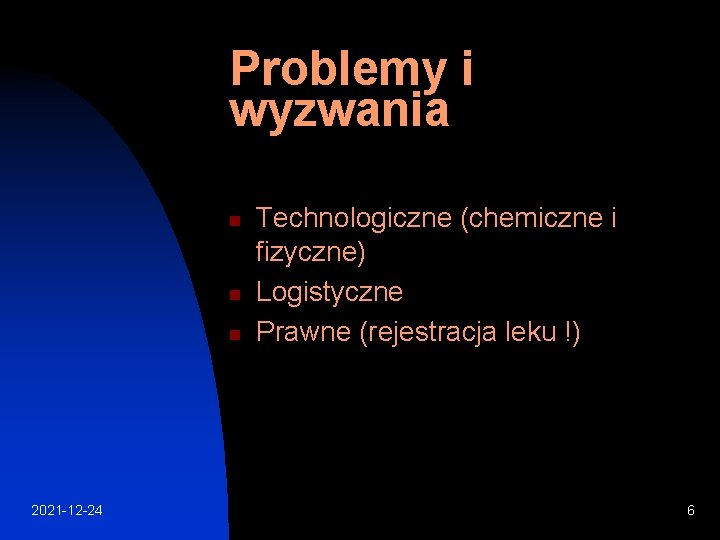 Problemy i wyzwania

- Technologiczne (chemiczne i fizyczne)
- Logistyczne
- Prawne (rejestracja leku !)

2021-12-24

6